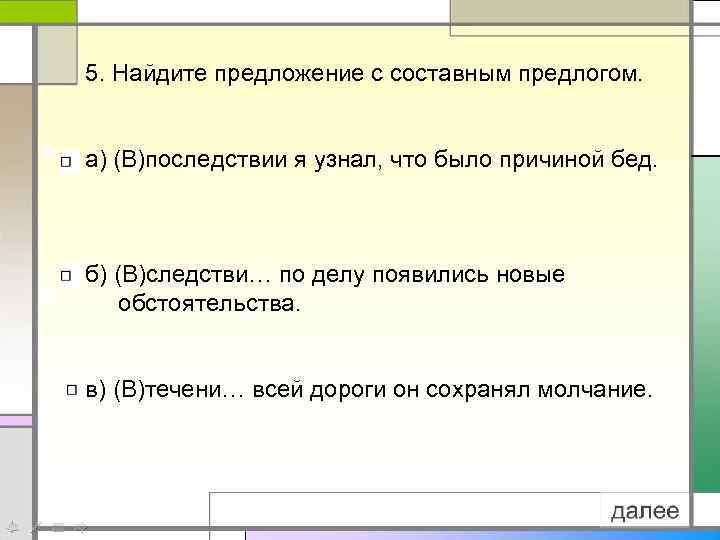 5. Найдите предложение с составным предлогом.

а) (В)последствии я узнал, что было причиной бед.

б) (В)следстви… по делу появились новые обстоятельства.

в) (В)течени… всей дороги он сохранял молчание.

далее